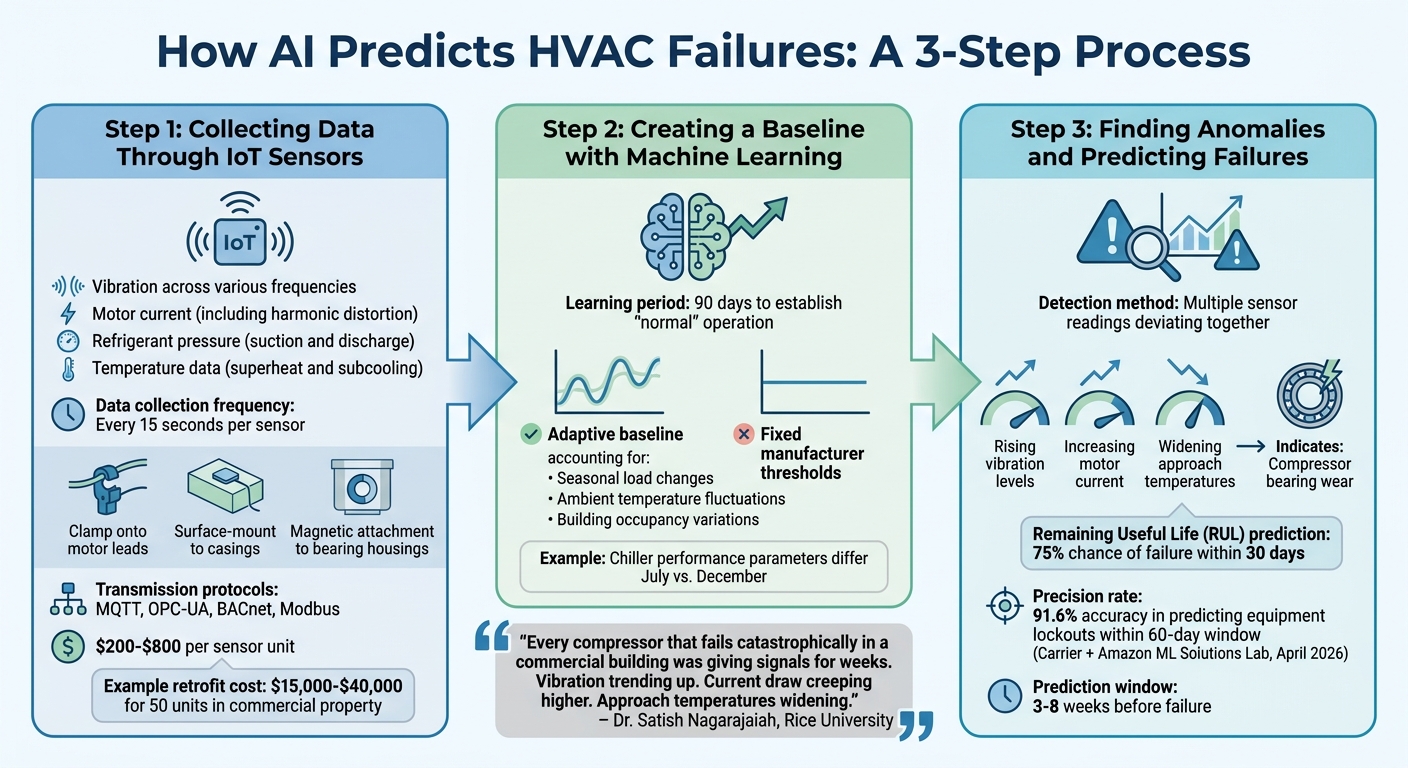 How AI Predicts HVAC Failures: A 3-Step Process

Step 1: Collecting Data Through IoT Sensors

IoT

Vibration across various frequencies
Motor current (including harmonic distortion)
Refrigerant pressure (suction and discharge)
Temperature data (superheat and subcooling)

Data collection frequency: Every 15 seconds per sensor

Clamp onto motor leads
Surface-mount to casings
Magnetic attachment to bearing housings

Transmission protocols: MQTT, OPC-UA, BACnet, Modbus

$200-$800 per sensor unit

Example retrofit cost: $15,000-$40,000 for 50 units in commercial property

Step 2: Creating a Baseline with Machine Learning

Learning period: 90 days to establish "normal" operation

Adaptive baseline accounting for:
• Seasonal load changes
• Ambient temperature fluctuations
• Building occupancy variations

Fixed manufacturer thresholds

Example: Chiller performance parameters differ July vs. December

"Every compressor that fails catastrophically in a commercial building was giving signals for weeks. Vibration trending up. Current draw creeping higher. Approach temperatures widening."
– Dr. Satish Nagarajaiah, Rice University

Step 3: Finding Anomalies and Predicting Failures

Detection method: Multiple sensor readings deviating together

Rising vibration levels
Increasing motor current
Widening approach temperatures
Indicates: Compressor bearing wear

Remaining Useful Life (RUL) prediction: 75% chance of failure within 30 days

Precision rate: 91.6% accuracy in predicting equipment lockouts within 60-day window (Carrier + Amazon ML Solutions Lab, April 2026)

Prediction window: 3-8 weeks before failure